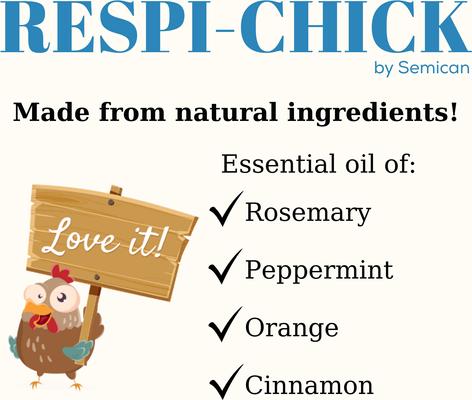 RESPI-CHICK
by Semican

Made from natural ingredients!

Love it!

Essential oil of:
✓ Rosemary
✓ Peppermint
✓ Orange
✓ Cinnamon